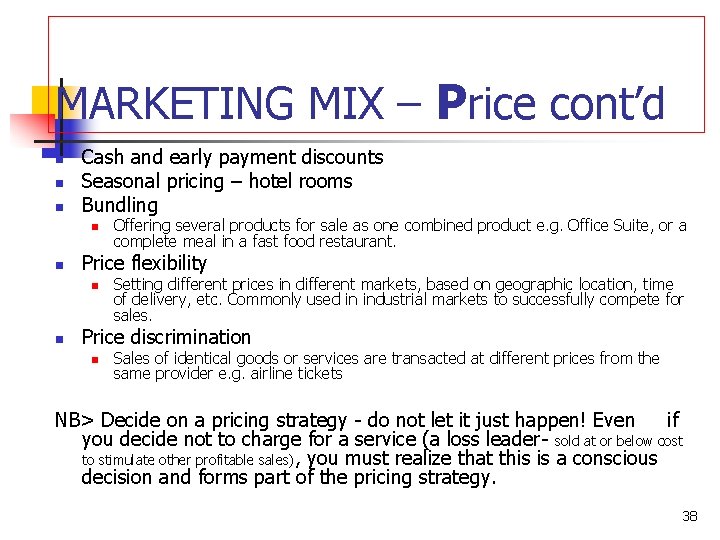 MARKETING MIX – Price cont'd

Cash and early payment discounts

Seasonal pricing – hotel rooms

Bundling

Offering several products for sale as one combined product e.g. Office Suite, or a complete meal in a fast food restaurant.

Price flexibility

Setting different prices in different markets, based on geographic location, time of delivery, etc. Commonly used in industrial markets to successfully compete for sales.

Price discrimination

Sales of identical goods or services are transacted at different prices from the same provider e.g. airline tickets

NB> Decide on a pricing strategy - do not let it just happen! Even if you decide not to charge for a service (a loss leader- sold at or below cost to stimulate other profitable sales), you must realize that this is a conscious decision and forms part of the pricing strategy.

38